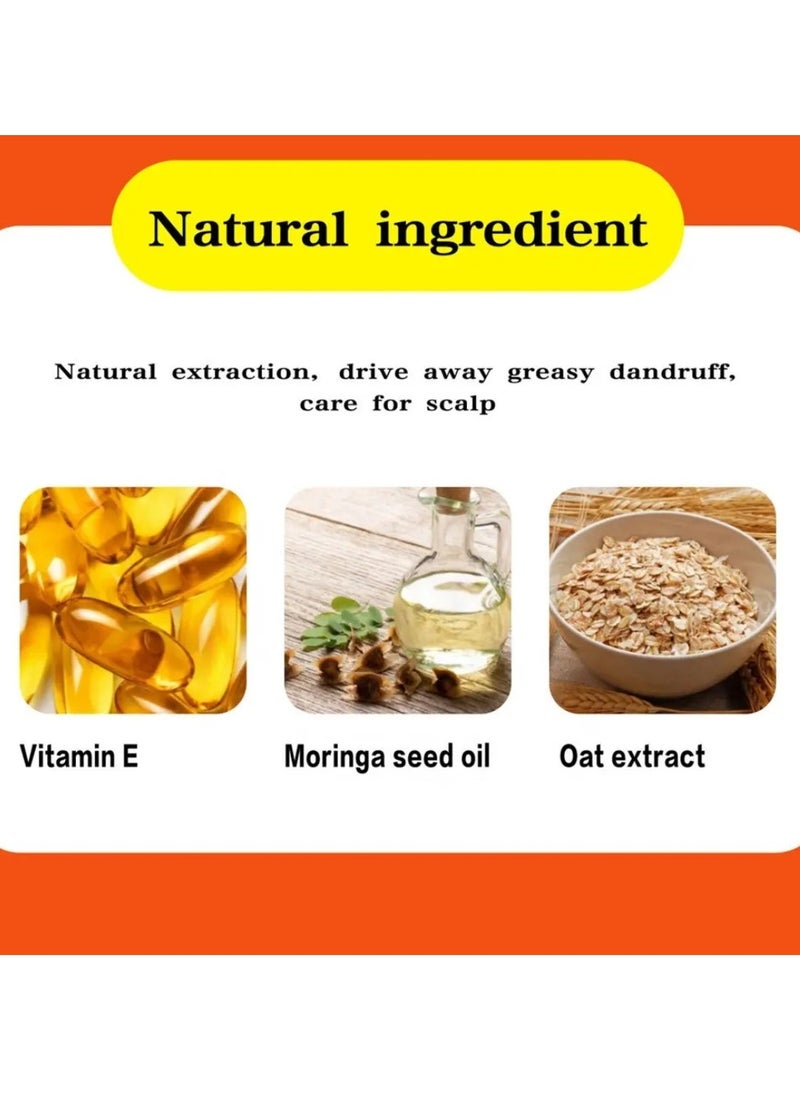 Natural ingredient

Natural extraction, drive away greasy dandruff, care for scalp

Vitamin E

Moringa seed oil

Oat extract